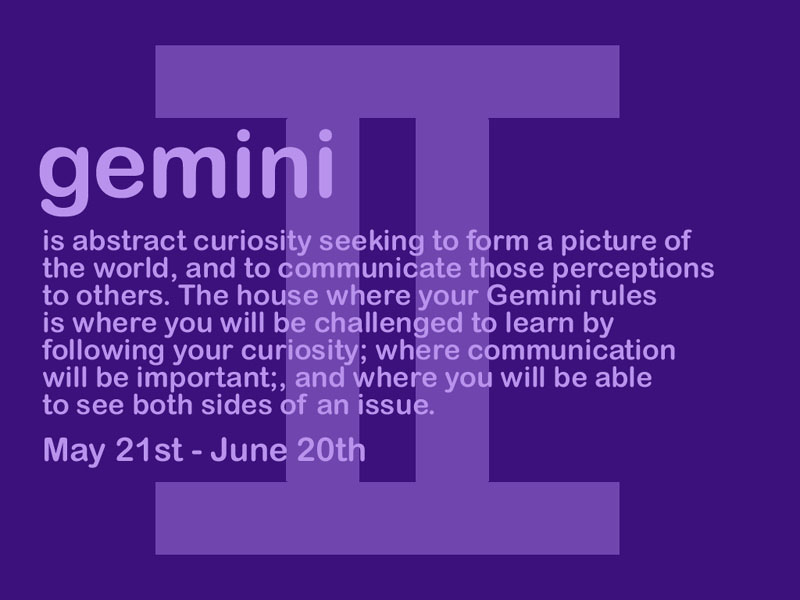 gemini

is abstract curiosity seeking to form a picture of the world, and to communicate those perceptions to others. The house where your Gemini rules is where you will be challenged to learn by following your curiosity; where communication will be important;, and where you will be able to see both sides of an issue.

May 21st - June 20th